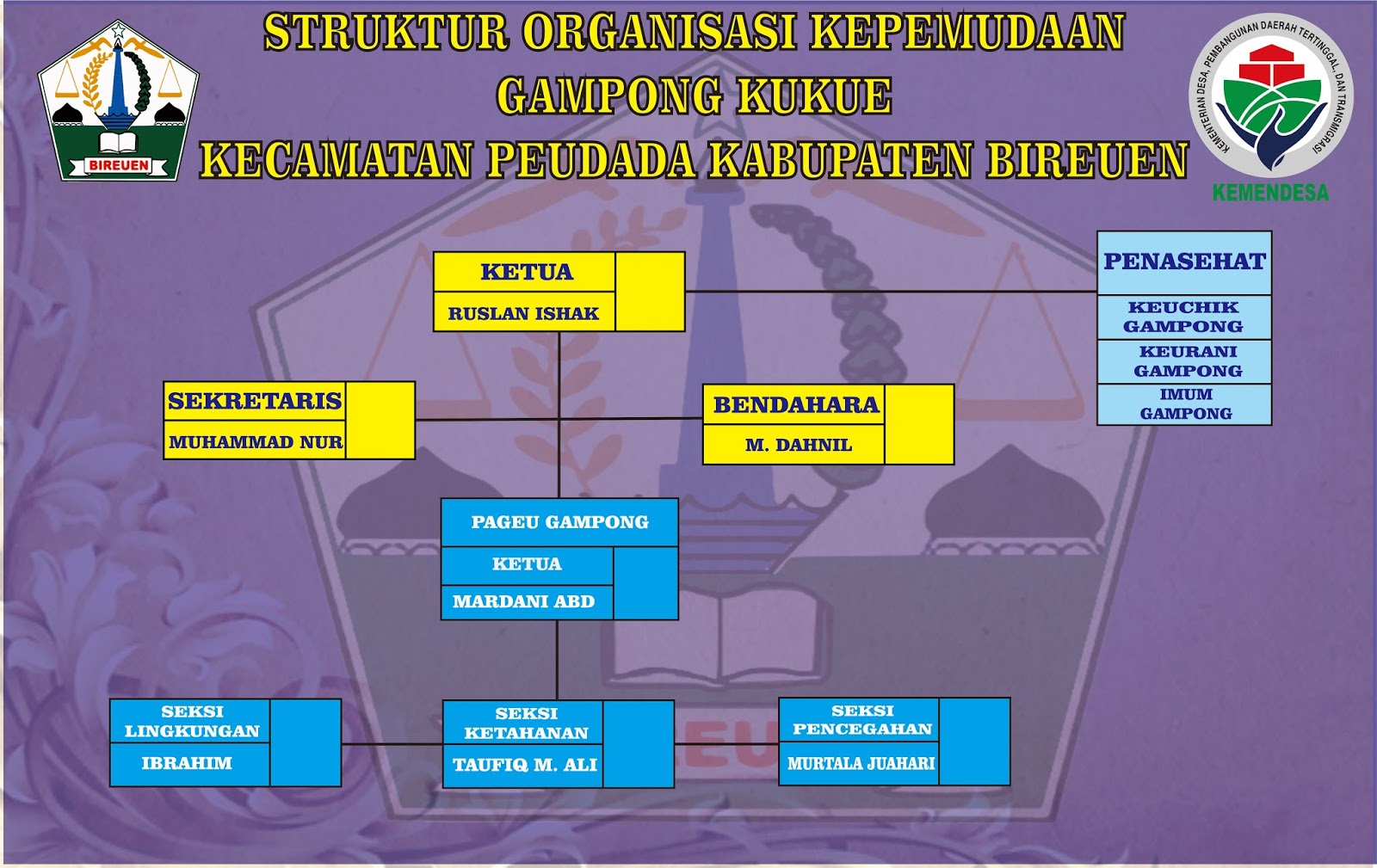 BIREUEN

STRUKTUR ORGANISASI KEPEMUDAAN
GAMPONG KUKUE
KECAMATAN PEUDADA KABUPATEN BIREUEN

KEMENTERIAN DESA, PEMBANGUNAN DAERAH TERTINGGAL, DAN TRANSMIGRASI
KEMENDESA

KETUA
RUSLAN ISHAK

PENASEHAT
KEUCHIK GAMPONG
KEURANI GAMPONG
IMUM GAMPONG

SEKRETARIS
MUHAMMAD NUR

BENDAHARA
M. DAHNIL

PAGEU GAMPONG
KETUA
MARDANI ABD

SEKSI LINGKUNGAN
IBRAHIM

SEKSI KETAHANAN
TAUFIQ M. ALI

SEKSI PENCEGAHAN
MURTALA JUAHARI